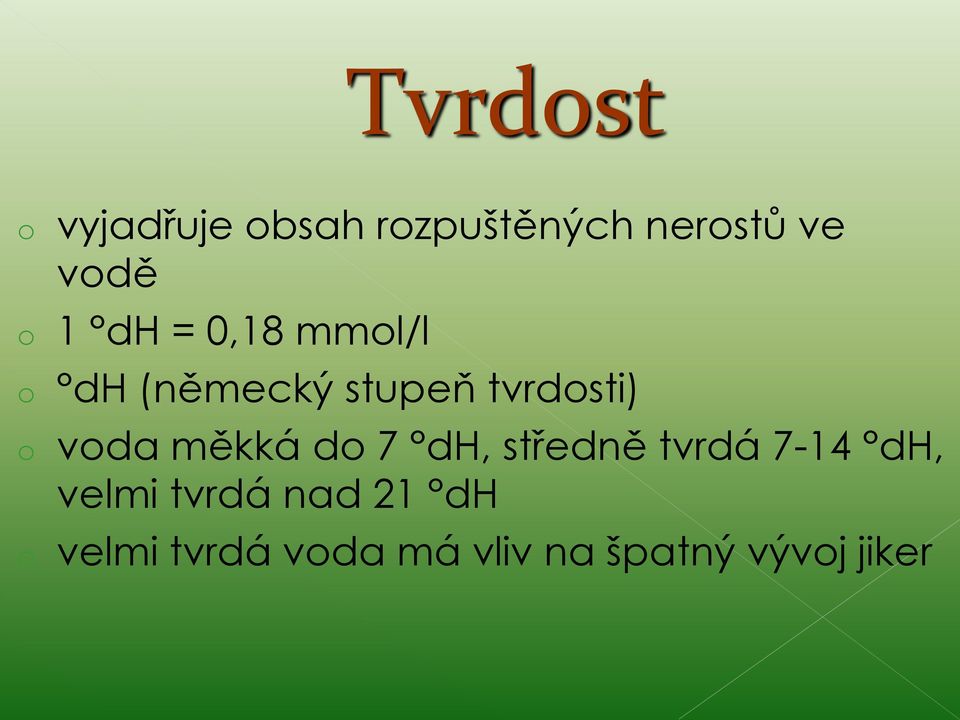 Tvrdost

o vyjadřuje obsah rozpuštěných nerostů ve vodě

o 1 °dH = 0,18 mmol/l

o °dH (německý stupeň tvrdosti)

o voda měkká do 7 °dH, středně tvrdá 7-14 °dH, velmi tvrdá nad 21 °dH

o velmi tvrdá voda má vliv na špatný vývoj jiker